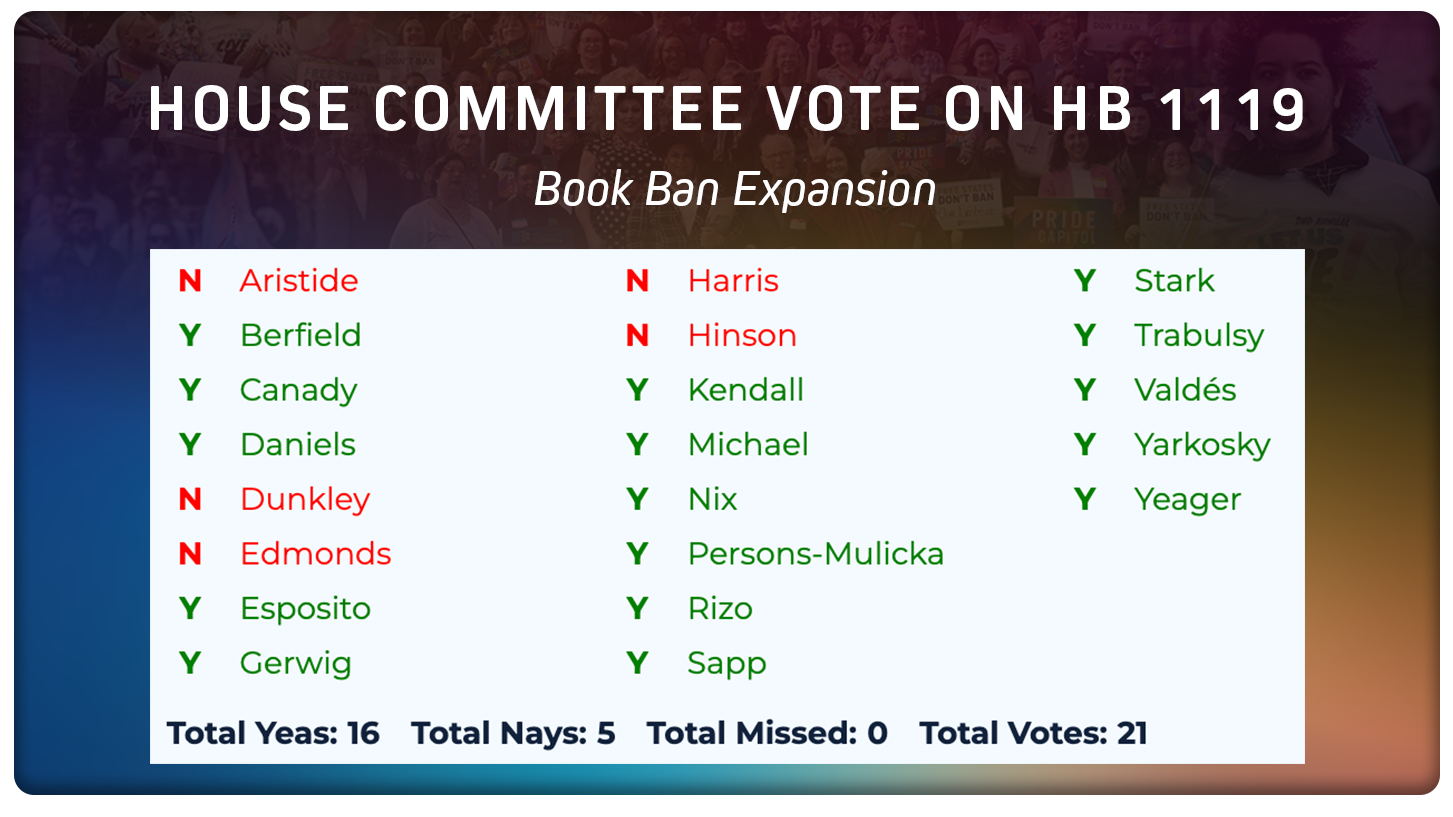 HOUSE COMMITTEE VOTE ON HB 1119

Book Ban Expansion

N Aristide
Y Berfield
Y Canady
Y Daniels
N Dunkley
N Edmonds
Y Esposito
Y Gerwig

N Harris
N Hinson
Y Kendall
Y Michael
Y Nix
Y Persons-Mulicka
Y Rizo
Y Sapp

Y Stark
Y Trabulsy
Y Valdés
Y Yarkosky
Y Yeager

Total Yeas: 16 Total Nays: 5 Total Missed: 0 Total Votes: 21